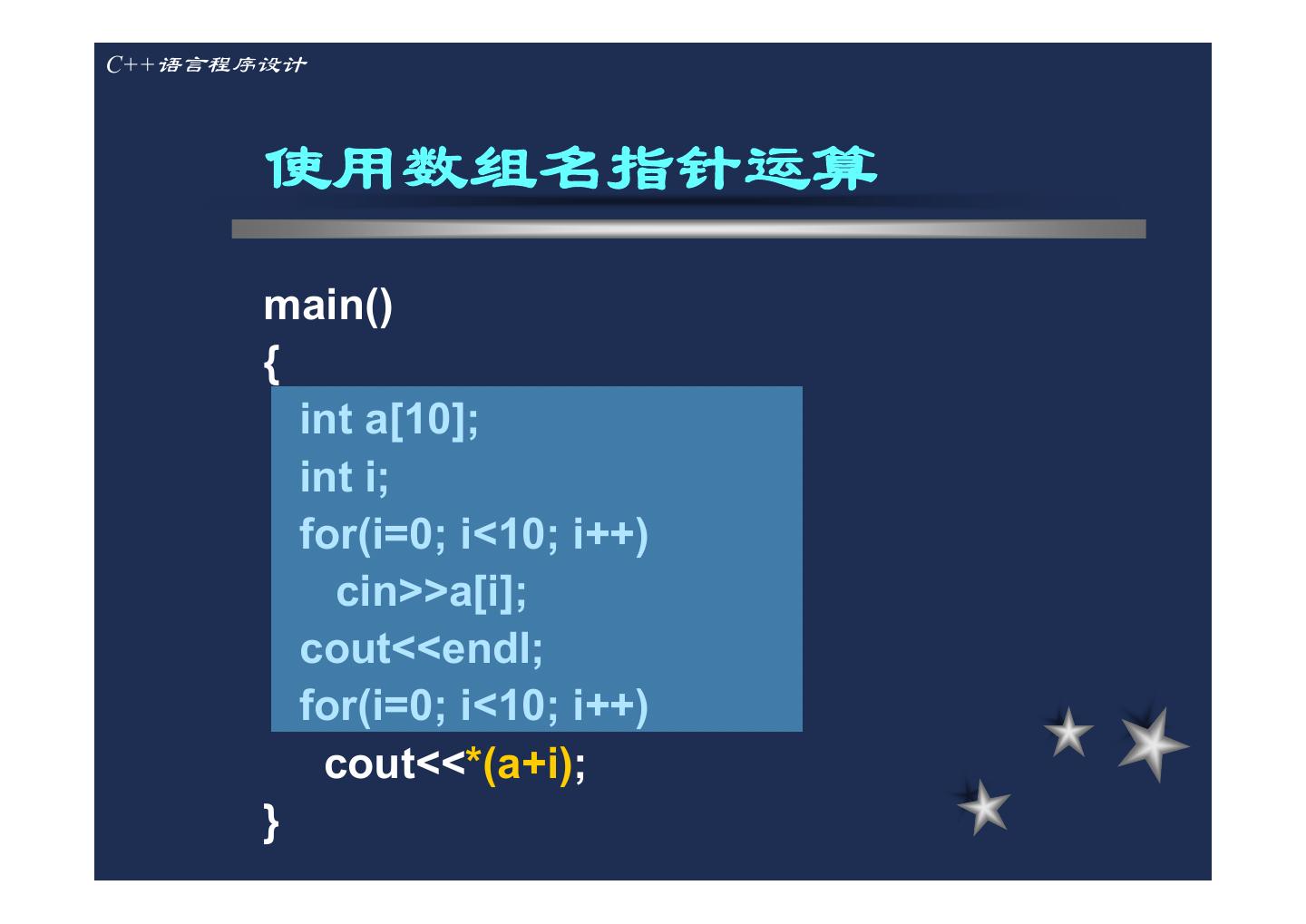 C++语言程序设计

使用数组名指针运算

main()
{
int a[10];
int i;
for(i=0; i<10; i++)
cin>>a[i];
cout<<endl;
for(i=0; i<10; i++)
cout<<*(a+i);
}